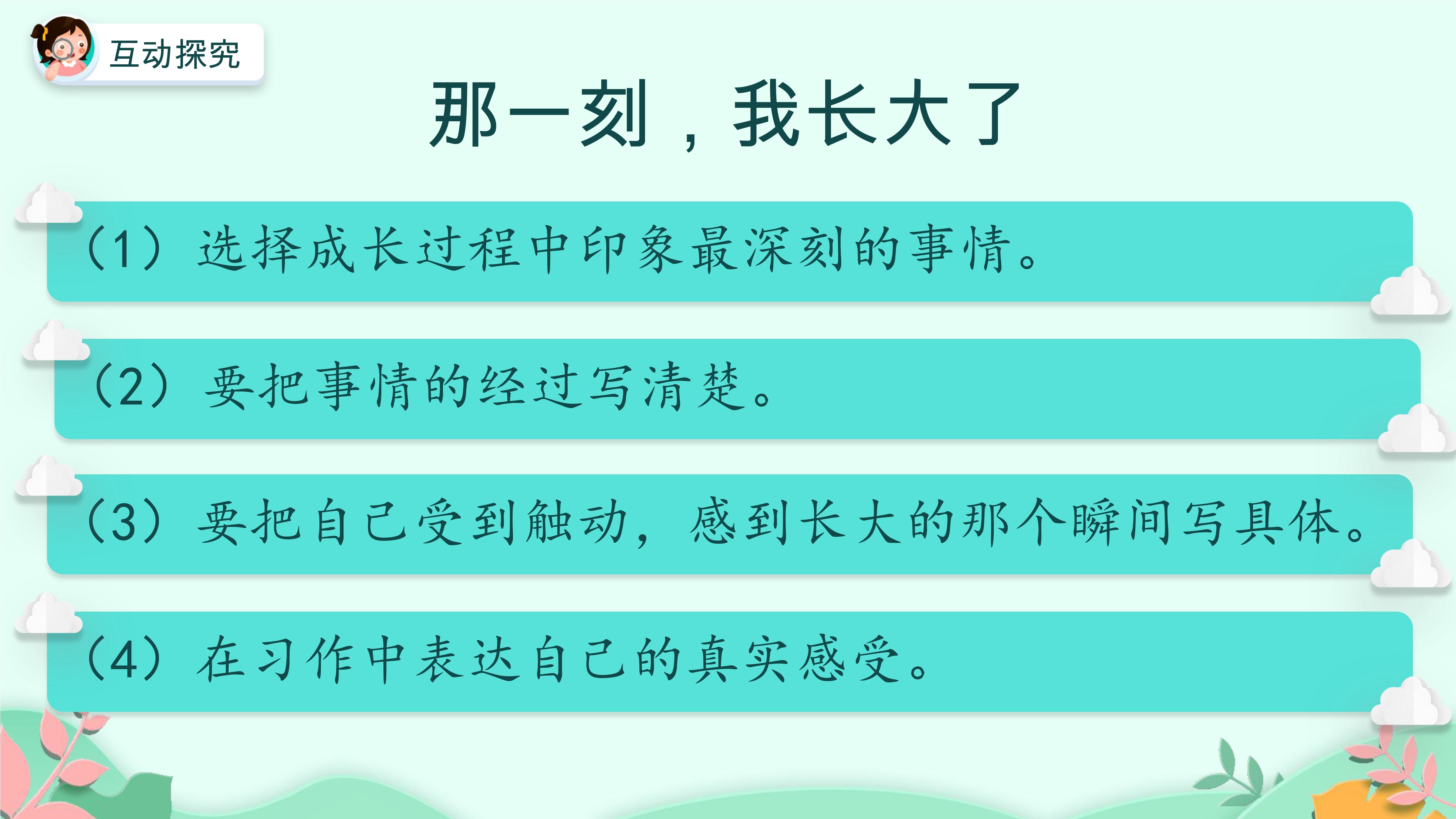 互动探究

那一刻，我长大了

（1）选择成长过程中印象最深刻的事情。

（2）要把事情的经过写清楚。

（3）要把自己受到触动，感到长大的那个瞬间写具体。

（4）在习作中表达自己的真实感受。